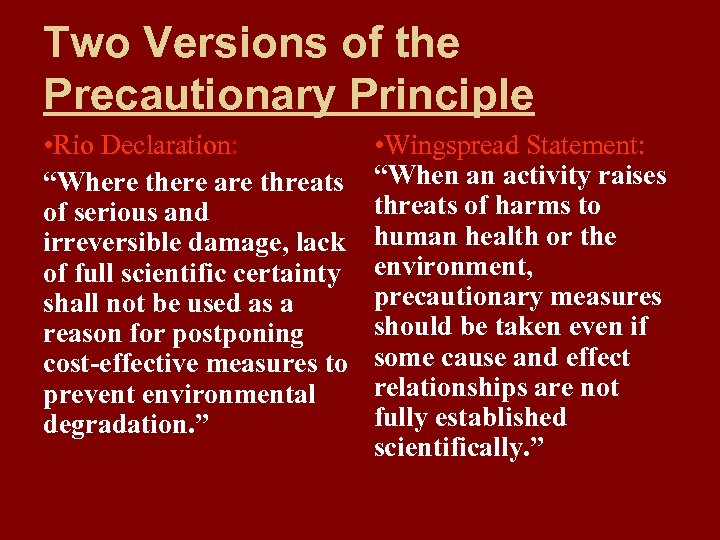 Two Versions of the Precautionary Principle

•Rio Declaration:

“Where there are threats of serious and irreversible damage, lack of full scientific certainty shall not be used as a reason for postponing cost-effective measures to prevent environmental degradation.”

•Wingspread Statement:

“When an activity raises threats of harms to human health or the environment, precautionary measures should be taken even if some cause and effect relationships are not fully established scientifically.”